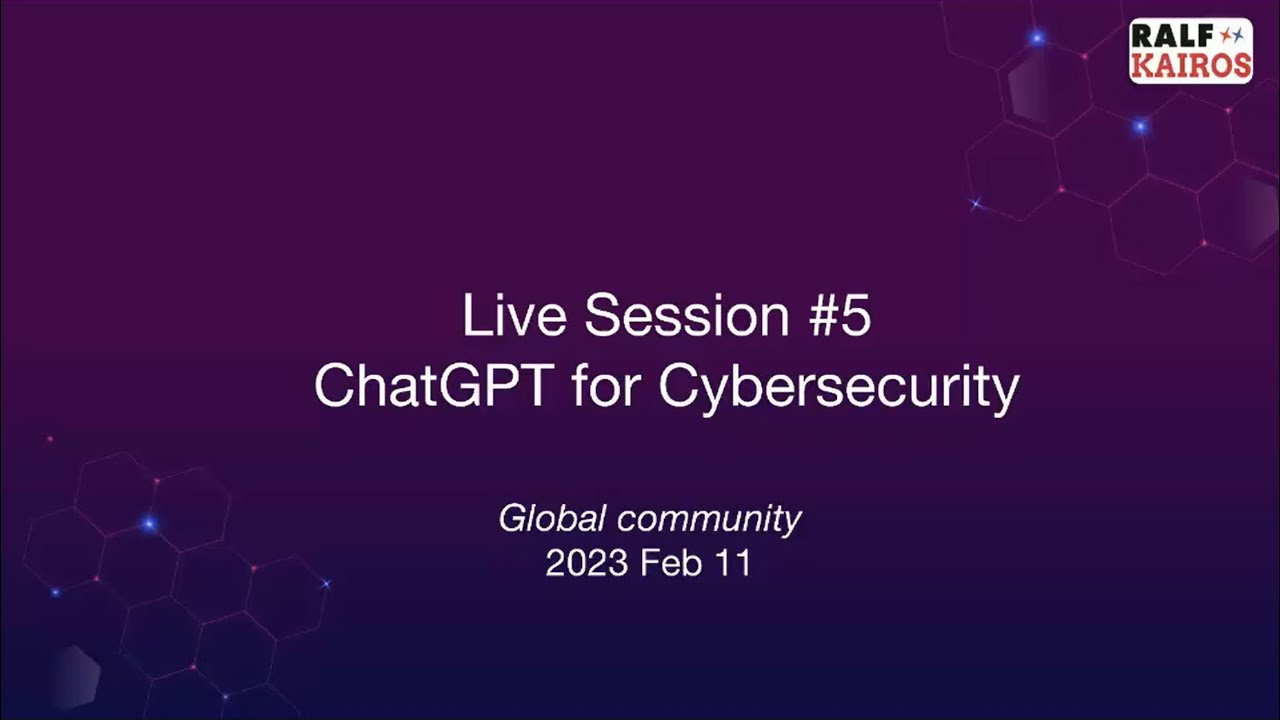 RALF KAIROS

Live Session #5
ChatGPT for Cybersecurity

Global community
2023 Feb 11